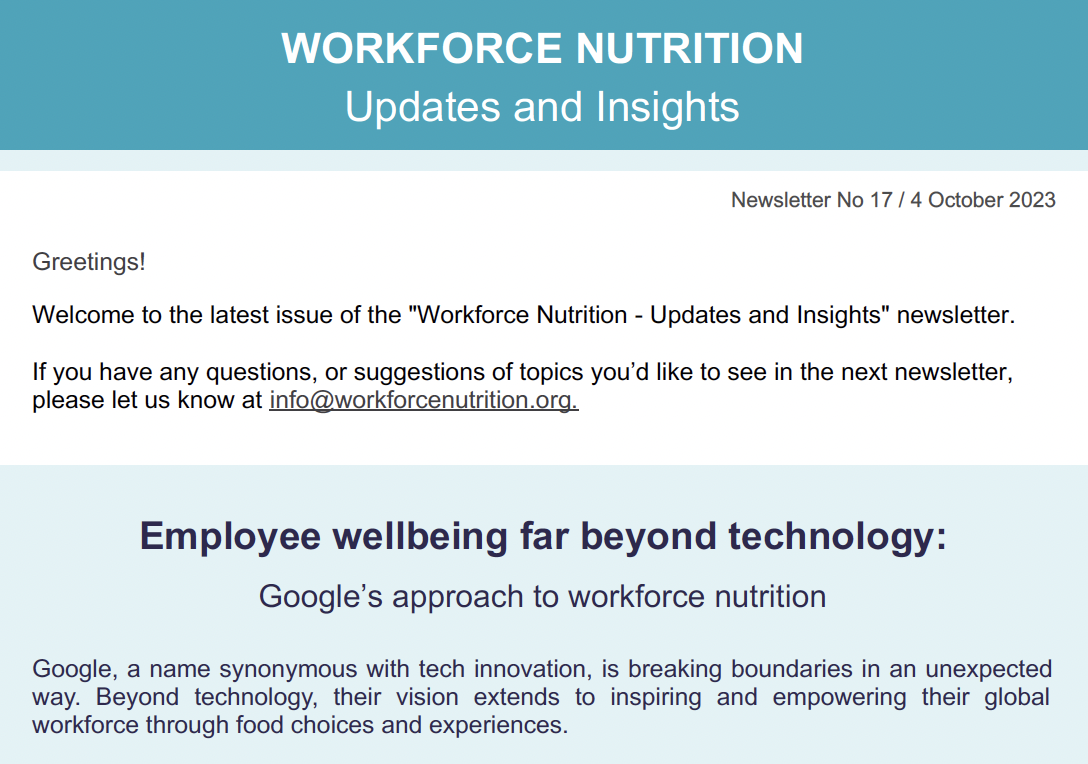 WORKFORCE NUTRITION
Updates and Insights

Newsletter No 17 / 4 October 2023

Greetings!

Welcome to the latest issue of the "Workforce Nutrition - Updates and Insights" newsletter.

If you have any questions, or suggestions of topics you'd like to see in the next newsletter, please let us know at info@workforcenutrition.org.

Employee wellbeing far beyond technology:

Google's approach to workforce nutrition

Google, a name synonymous with tech innovation, is breaking boundaries in an unexpected way. Beyond technology, their vision extends to inspiring and empowering their global workforce through food choices and experiences.